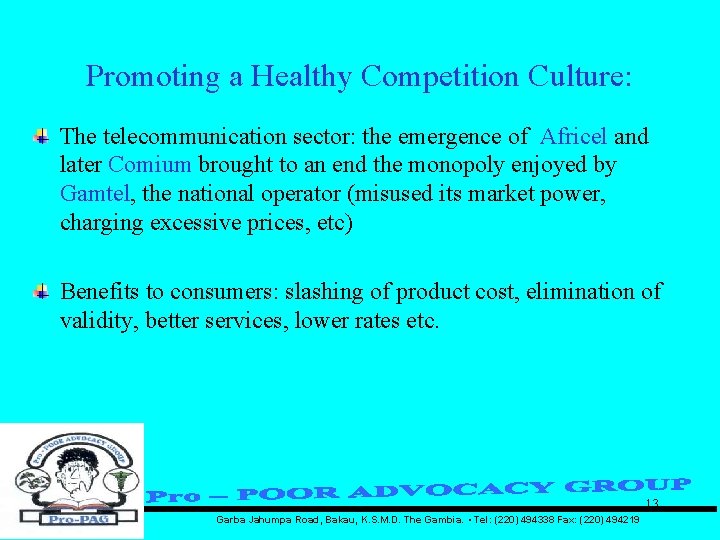 Promoting a Healthy Competition Culture:

The telecommunication sector: the emergence of Africel and later Comium brought to an end the monopoly enjoyed by Gamtel, the national operator (misused its market power, charging excessive prices, etc)

Benefits to consumers: slashing of product cost, elimination of validity, better services, lower rates etc.

Pro-POOR ADVOCACY GROUP

Pro-PAG

Pro – POOR ADVOCACY GROUP

13

Garba Jahumpa Road, Bakau, K.S.M.D. The Gambia. • Tel: (220) 494338 Fax: (220) 494219